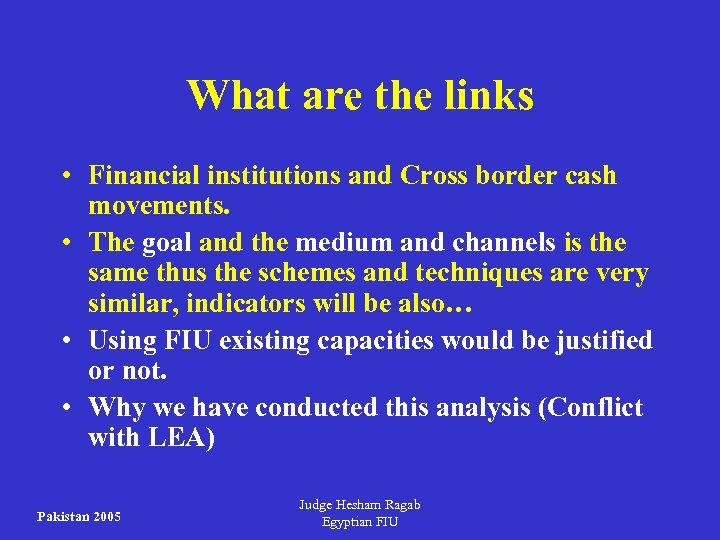 What are the links

• Financial institutions and Cross border cash movements.
• The goal and the medium and channels is the same thus the schemes and techniques are very similar, indicators will be also…
• Using FIU existing capacities would be justified or not.
• Why we have conducted this analysis (Conflict with LEA)

Pakistan 2005

Judge Hesham Ragab
Egyptian FIU